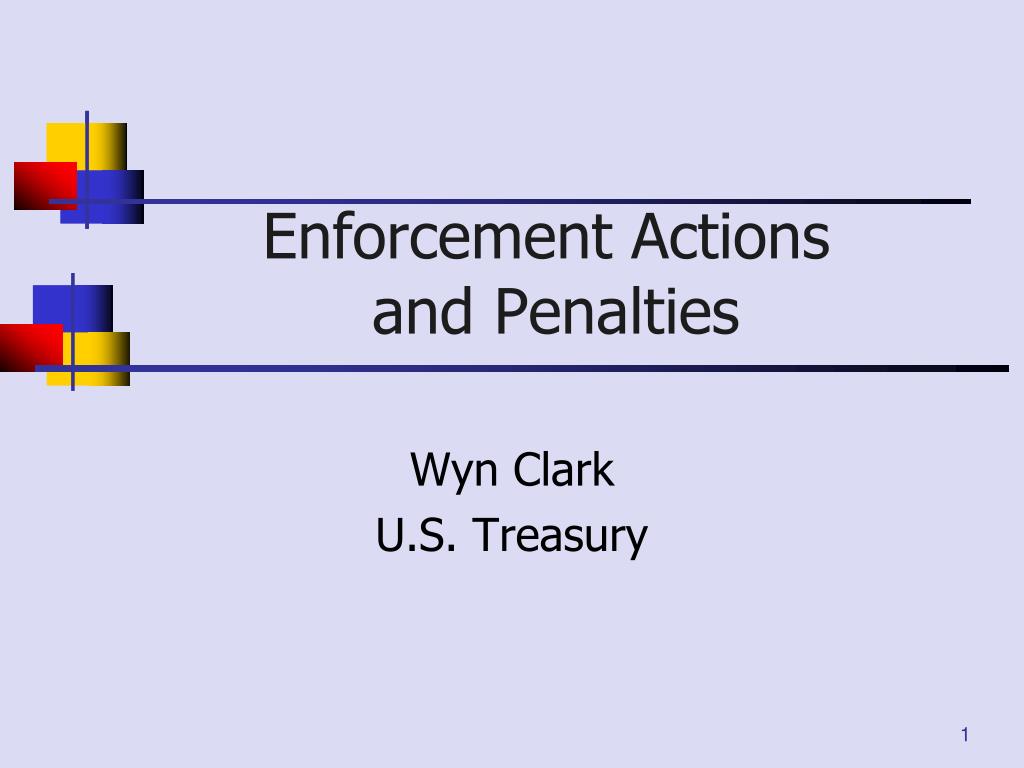 Enforcement Actions
and Penalties

Wyn Clark
U.S. Treasury

1